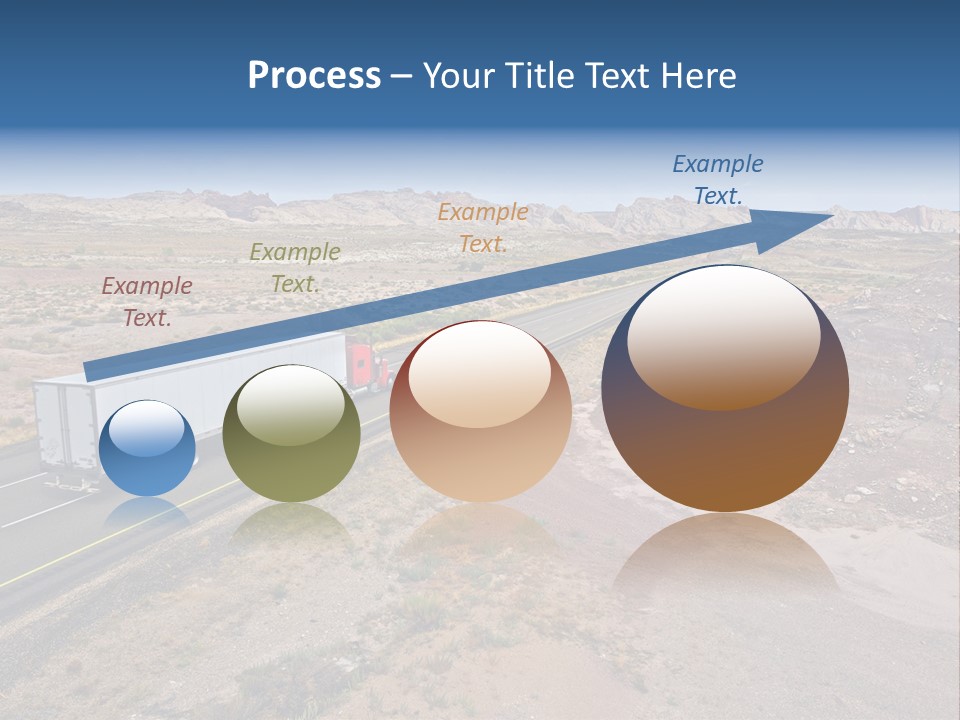 Process – Your Title Text Here

Example Text.

Example Text.

Example Text.

Example Text.